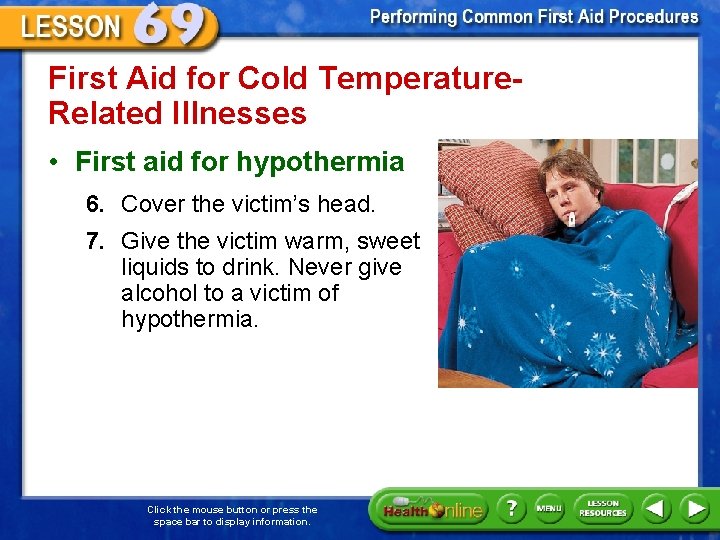 LESSON 69

Performing Common First Aid Procedures

First Aid for Cold Temperature-Related Illnesses

• First aid for hypothermia

6. Cover the victim's head.

7. Give the victim warm, sweet liquids to drink. Never give alcohol to a victim of hypothermia.

Click the mouse button or press the space bar to display information.

Health Online

?

MENU

LESSON RESOURCES